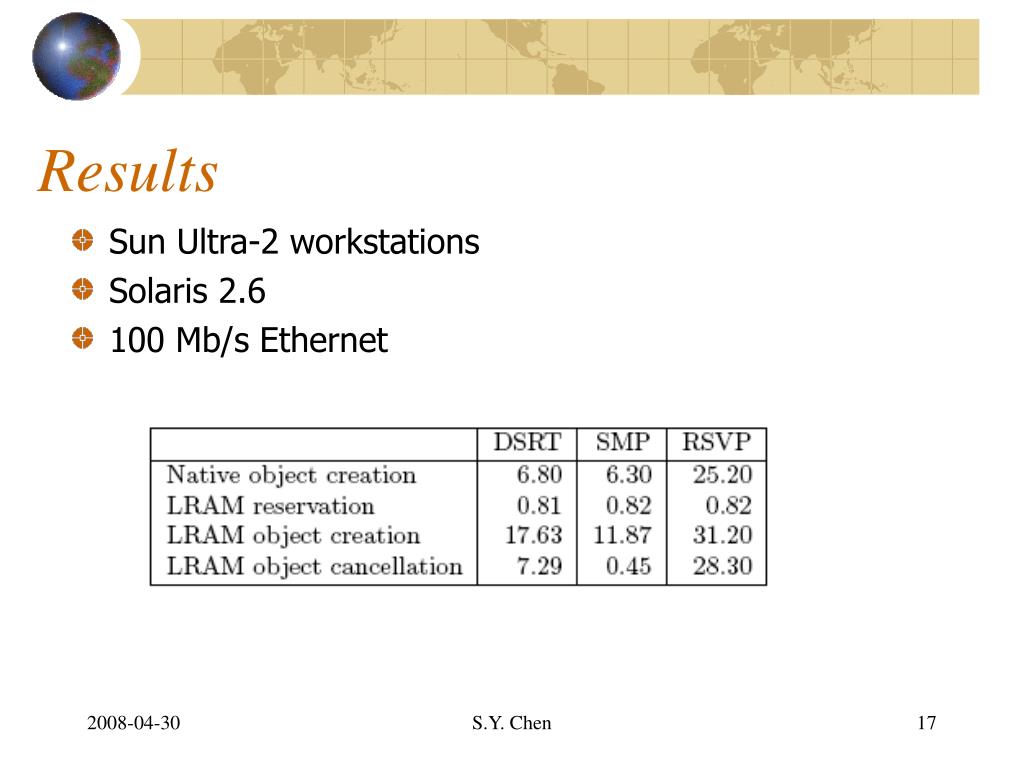 Results

Sun Ultra-2 workstations
Solaris 2.6
100 Mb/s Ethernet

| | DSRT | SMP | RSVP |
|---|---|---|---|
| Native object creation | 6.80 | 6.30 | 25.20 |
| LRAM reservation | 0.81 | 0.82 | 0.82 |
| LRAM object creation | 17.63 | 11.87 | 31.20 |
| LRAM object cancellation | 7.29 | 0.45 | 28.30 |

2008-04-30

S.Y. Chen

17